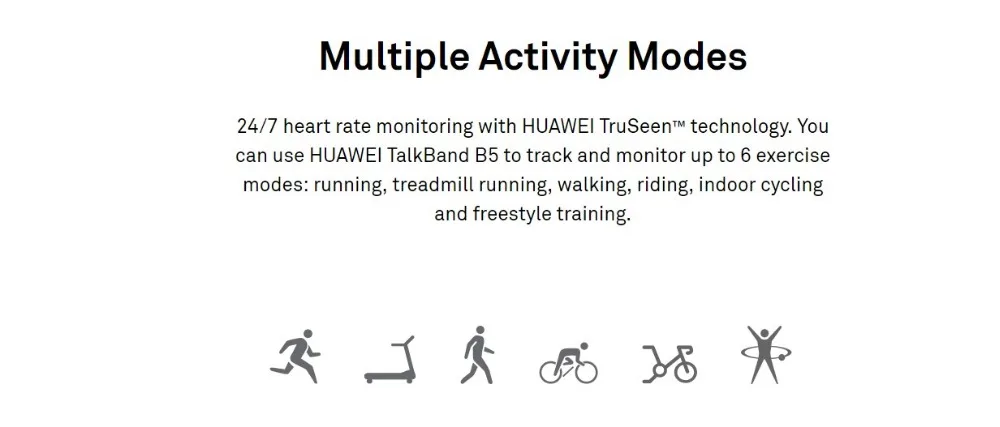 Multiple Activity Modes

24/7 heart rate monitoring with HUAWEI TruSeen™ technology. You can use HUAWEI TalkBand B5 to track and monitor up to 6 exercise modes: running, treadmill running, walking, riding, indoor cycling and freestyle training.